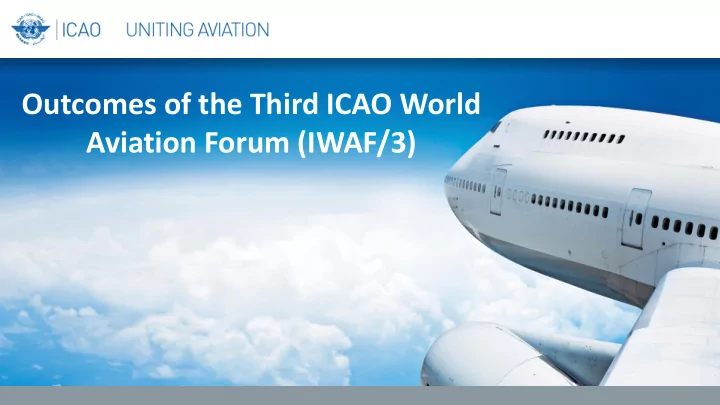 ICAO UNITING AVIATION

Outcomes of the Third ICAO World Aviation Forum (IWAF/3)